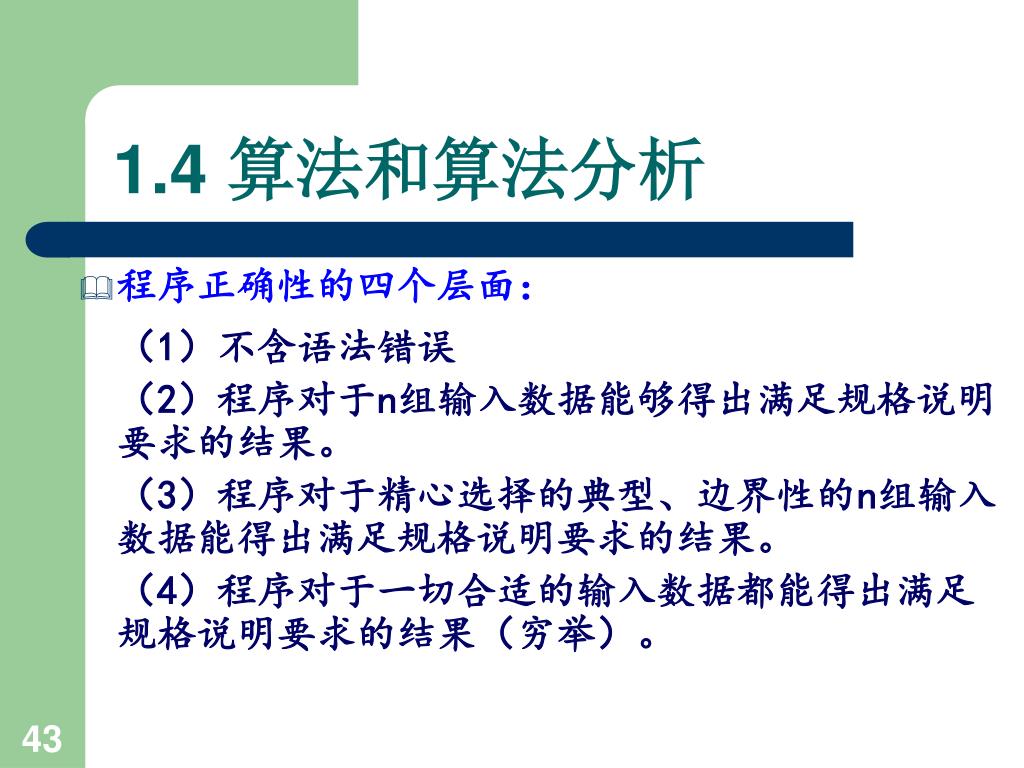 1.4 算法和算法分析

程序正确性的四个层面：

（1）不含语法错误

（2）程序对于n组输入数据能够得出满足规格说明要求的结果。

（3）程序对于精心选择的典型、边界性的n组输入数据能得出满足规格说明要求的结果。

（4）程序对于一切合适的输入数据都能得出满足规格说明要求的结果（穷举）。

43